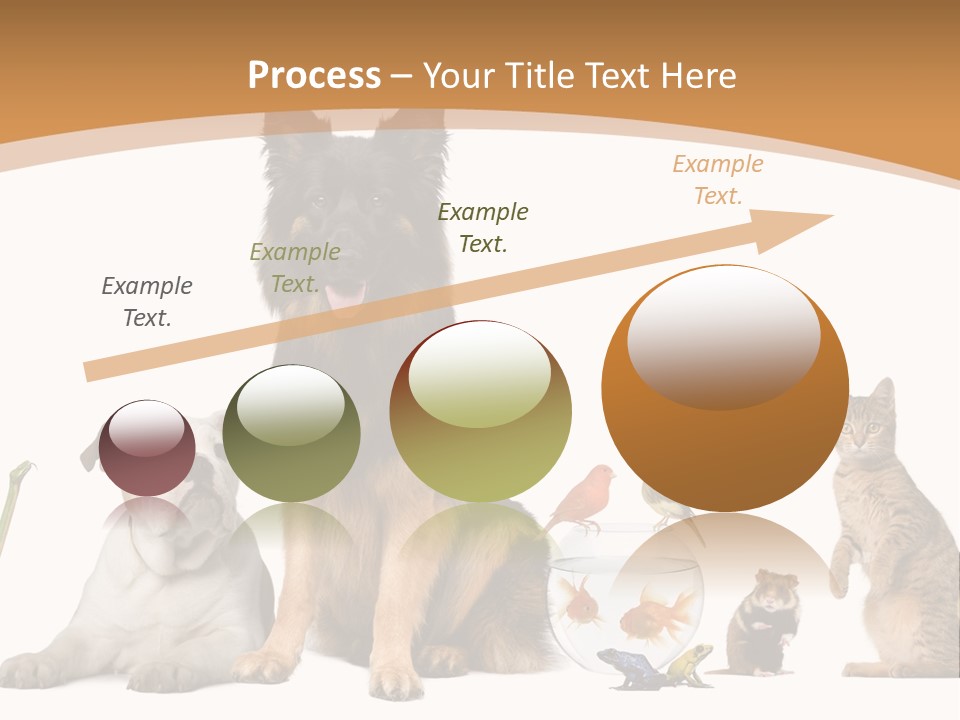 Process – Your Title Text Here

Example Text.

Example Text.

Example Text.

Example Text.